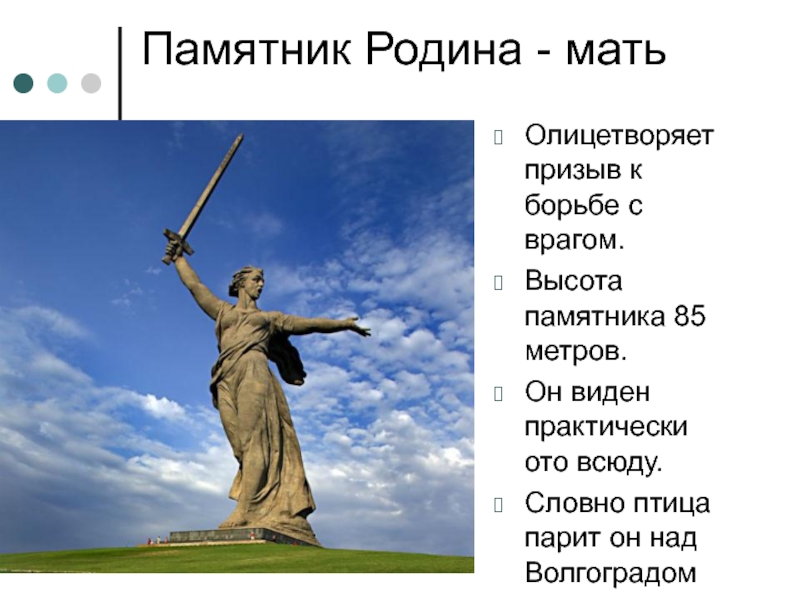 Памятник Родина - мать

Олицетворяет призыв к борьбе с врагом.

Высота памятника 85 метров.

Он виден практически ото всюду.

Словно птица парит он над Волгоградом